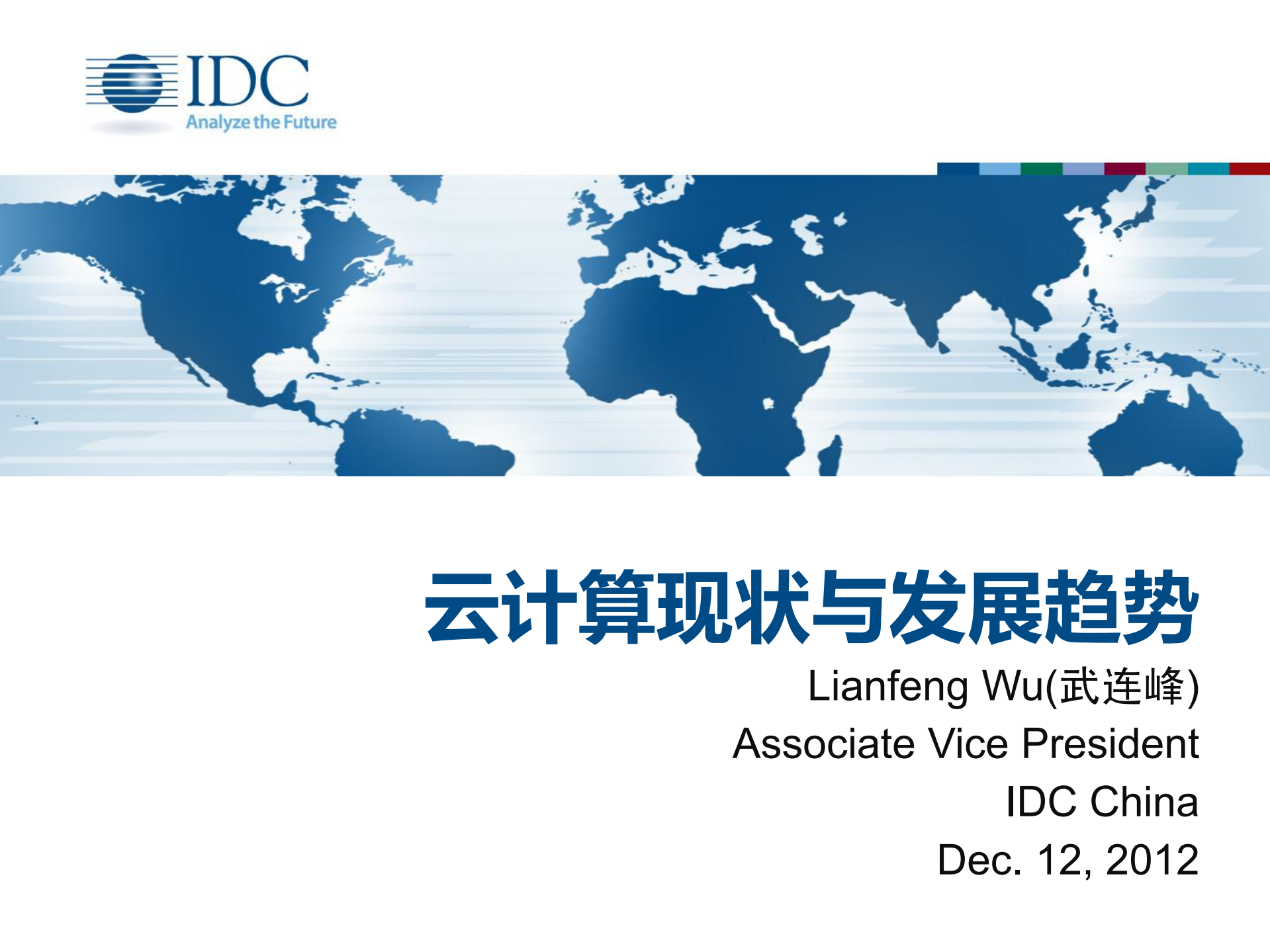 IDC
Analyze the Future

云计算现状与发展趋势

Lianfeng Wu(武连峰)
Associate Vice President
IDC China
Dec. 12, 2012